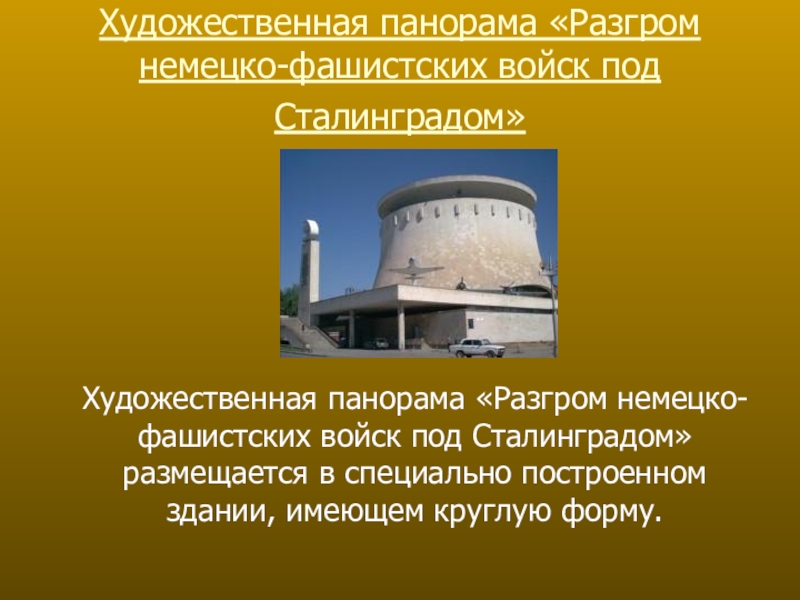 Художественная панорама «Разгром немецко-фашистских войск под Сталинградом»

Художественная панорама «Разгром немецко-фашистских войск под Сталинградом» размещается в специально построенном здании, имеющем круглую форму.